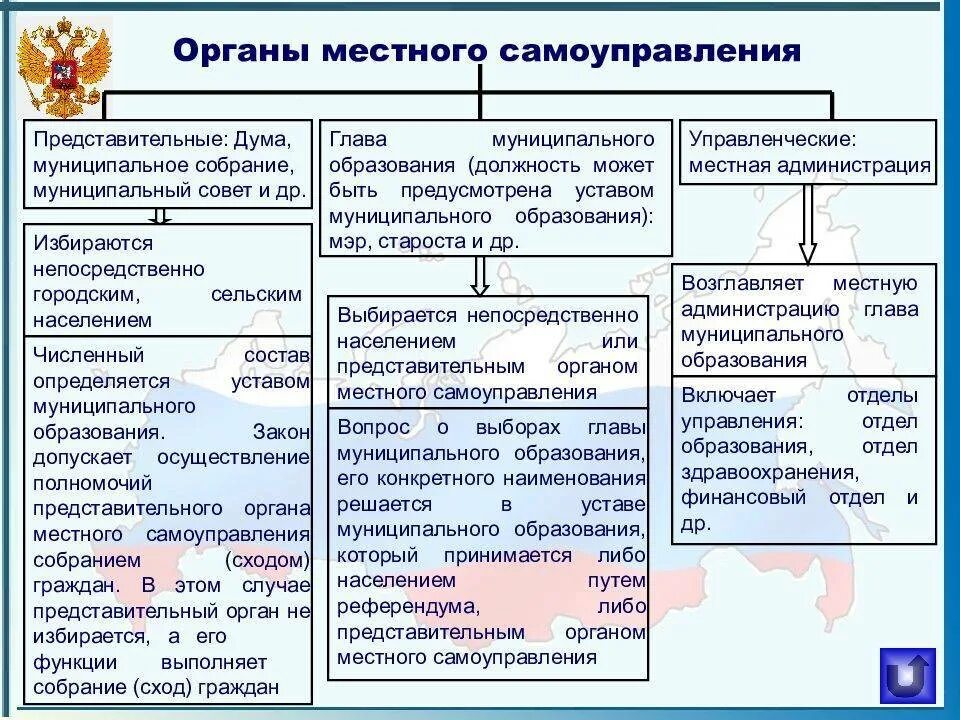 Органы местного самоуправления

Представительные: Дума, муниципальное собрание, муниципальный совет и др.

Избираются непосредственно городским, сельским населением

Численный состав определяется уставом муниципального образования. Закон допускает осуществление полномочий представительного органа местного самоуправления собранием (сходом) граждан. В этом случае представительный орган не избирается, а его функции выполняет собрание (сход) граждан

Глава муниципального образования (должность может быть предусмотрена уставом муниципального образования): мэр, староста и др.

Выбирается непосредственно населением или представительным органом местного самоуправления

Вопрос о выборах главы муниципального образования, его конкретного наименования решается в уставе муниципального образования, который принимается либо населением путем референдума, либо представительным органом местного самоуправления

Управленческие: местная администрация

Возглавляет местную администрацию глава муниципального образования

Включает отделы управления: отдел образования, отдел здравоохранения, финансовый отдел и др.